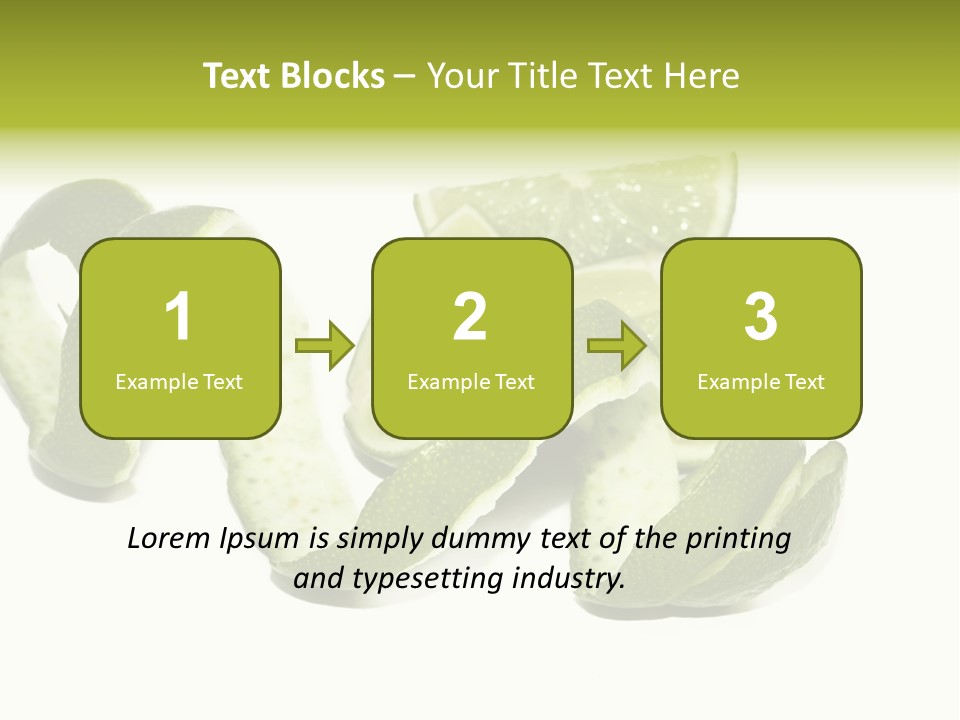 Text Blocks – Your Title Text Here

1
Example Text

2
Example Text

3
Example Text

Lorem Ipsum is simply dummy text of the printing and typesetting industry.